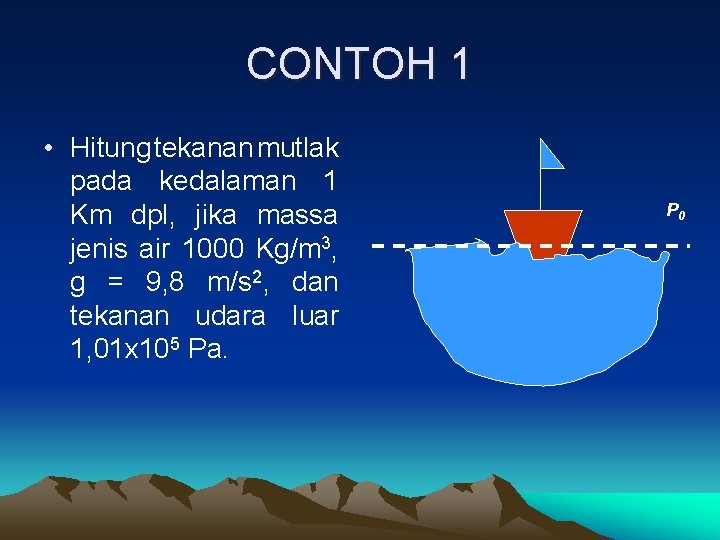 CONTOH 1

• Hitung tekanan mutlak pada kedalaman 1 Km dpl, jika massa jenis air 1000 Kg/m$^3$, g = 9,8 m/s$^2$, dan tekanan udara luar 1,01x10$^5$ Pa.

$P_0$